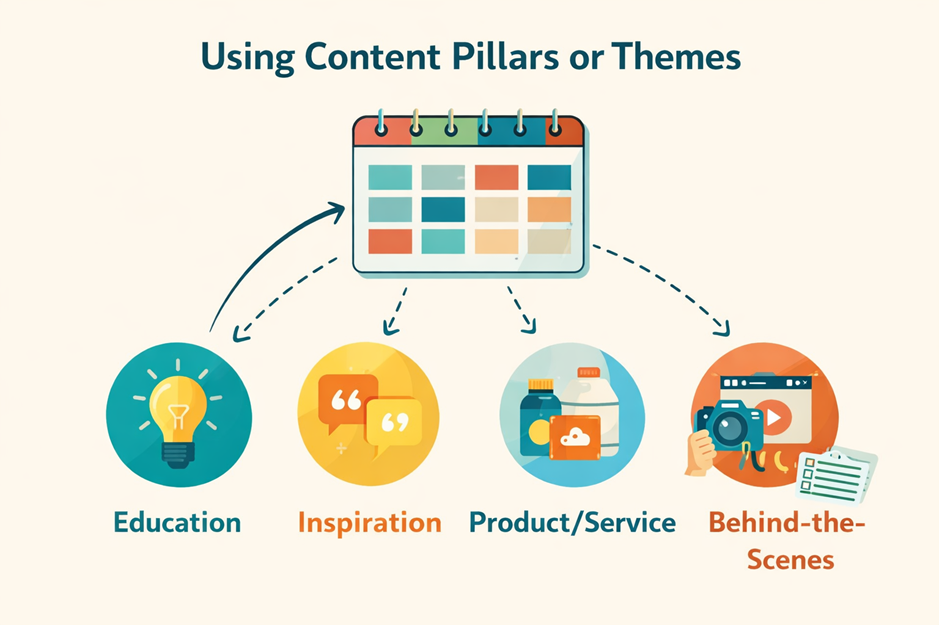 Using Content Pillars or Themes

Education

Inspiration

Product/Service

Behind-the-Scenes